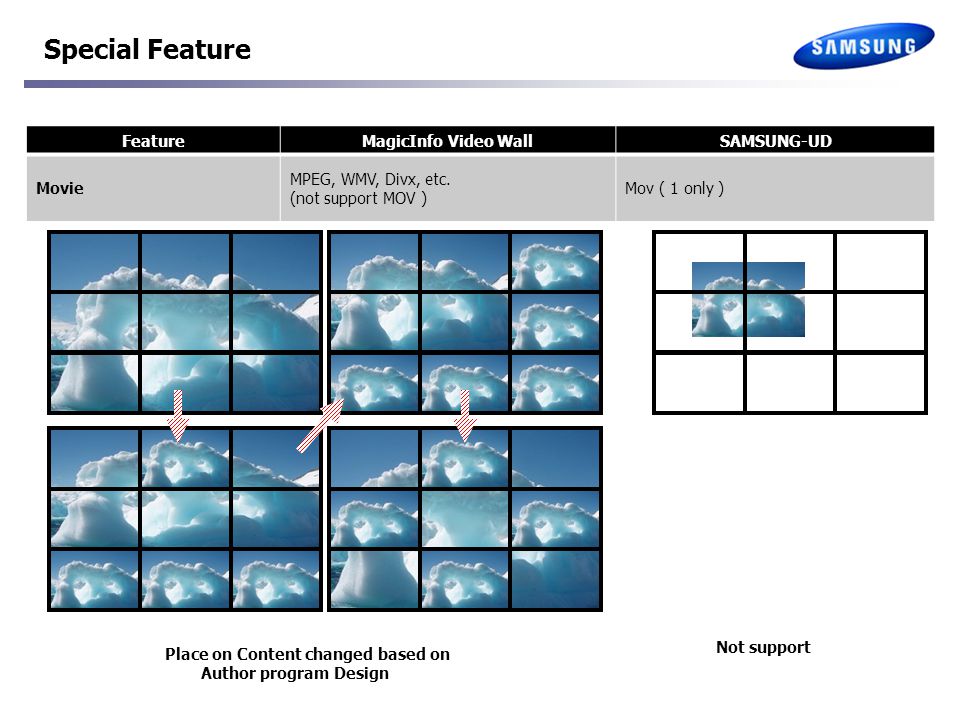 Special Feature

SAMSUNG

| Feature | MagicInfo Video Wall | SAMSUNG-UD |
|---|---|---|
| Movie | MPEG, WMV, Divx, etc. (not support MOV ) | Mov ( 1 only ) |

Place on Content changed based on Author program Design

Not support